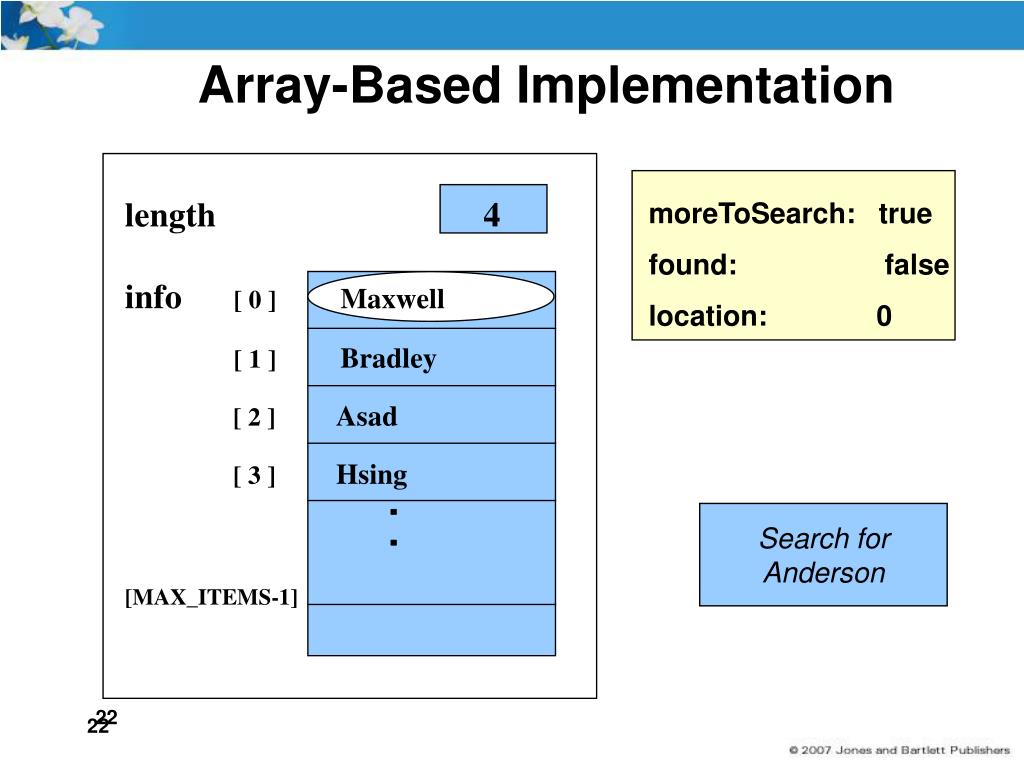 Array-Based Implementation

length 4

info [ 0 ] Maxwell

[ 1 ] Bradley

[ 2 ] Asad

[ 3 ] Hsing

.
.

[MAX_ITEMS-1]

moreToSearch: true
found: false
location: 0

Search for Anderson

22
22

© 2007 Jones and Bartlett Publishers